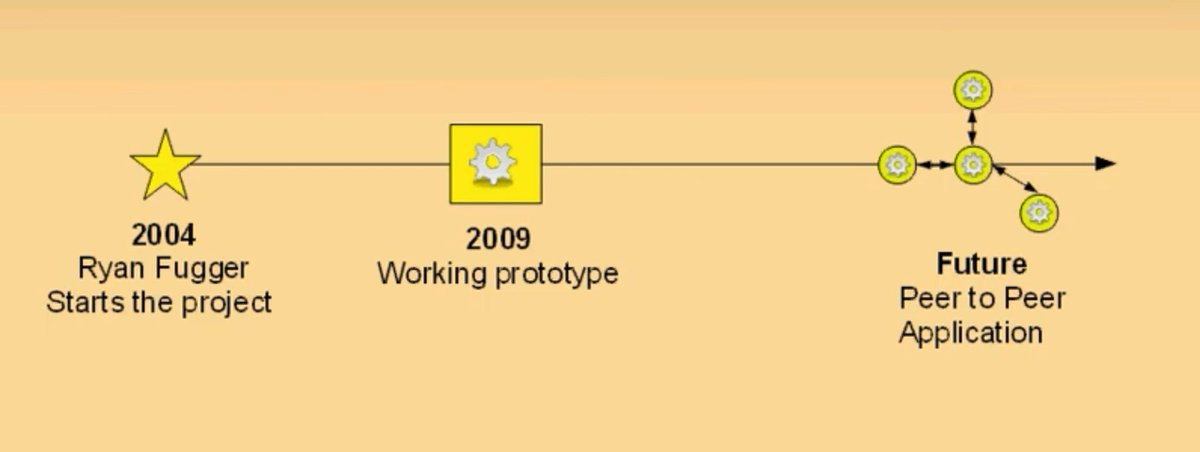 2004
Ryan Fugger
Starts the project

2009
Working prototype

Future
Peer to Peer
Application